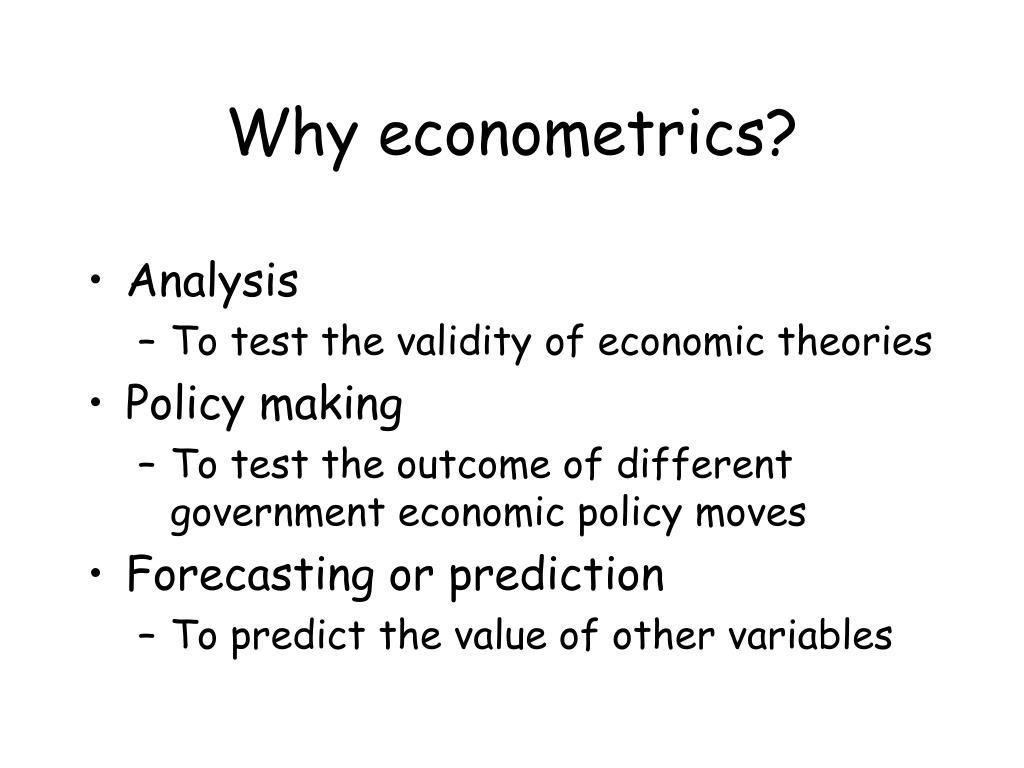 Why econometrics?

• Analysis
– To test the validity of economic theories
• Policy making
– To test the outcome of different government economic policy moves
• Forecasting or prediction
– To predict the value of other variables